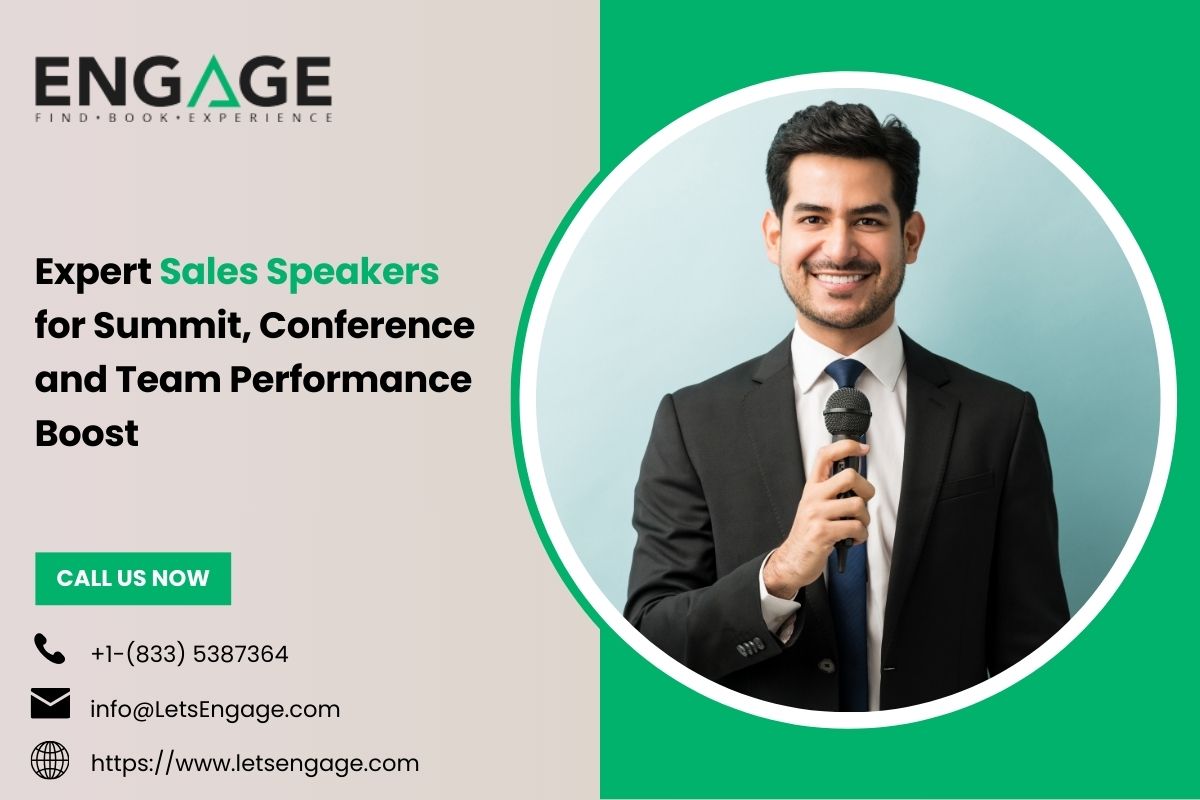 ENGAGE
FIND • BOOK • EXPERIENCE

Expert Sales Speakers for Summit, Conference and Team Performance Boost

CALL US NOW

+1-(833) 5387364

info@LetsEngage.com

https://www.letsengage.com